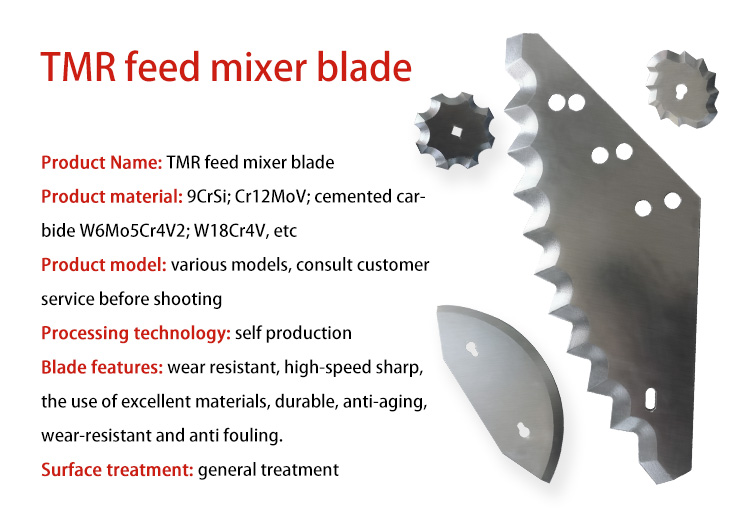 TMR feed mixer blade

Product Name: TMR feed mixer blade
Product material: 9CrSi; Cr12MoV; cemented carbide W6Mo5Cr4V2; W18Cr4V, etc
Product model: various models, consult customer service before shooting
Processing technology: self production
Blade features: wear resistant, high-speed sharp, the use of excellent materials, durable, anti-aging, wear-resistant and anti fouling.
Surface treatment: general treatment